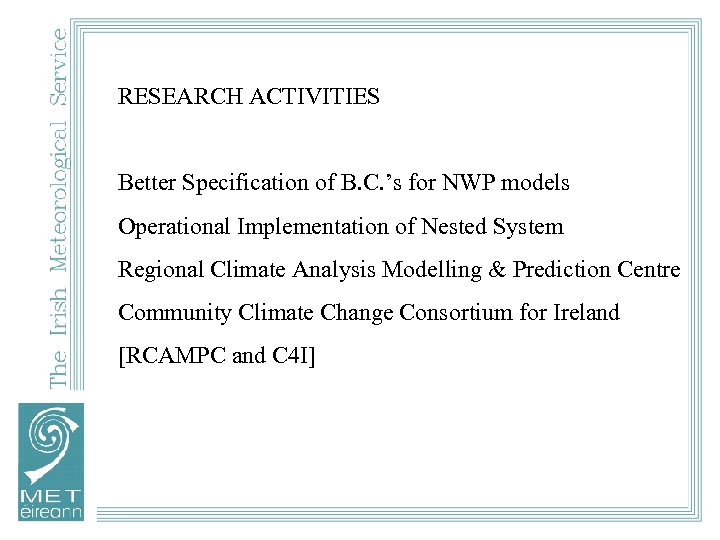 The Irish Meteorological Service

RESEARCH ACTIVITIES

Better Specification of B.C.'s for NWP models

Operational Implementation of Nested System

Regional Climate Analysis Modelling & Prediction Centre

Community Climate Change Consortium for Ireland

[RCAMPC and C4I]

MET éireann